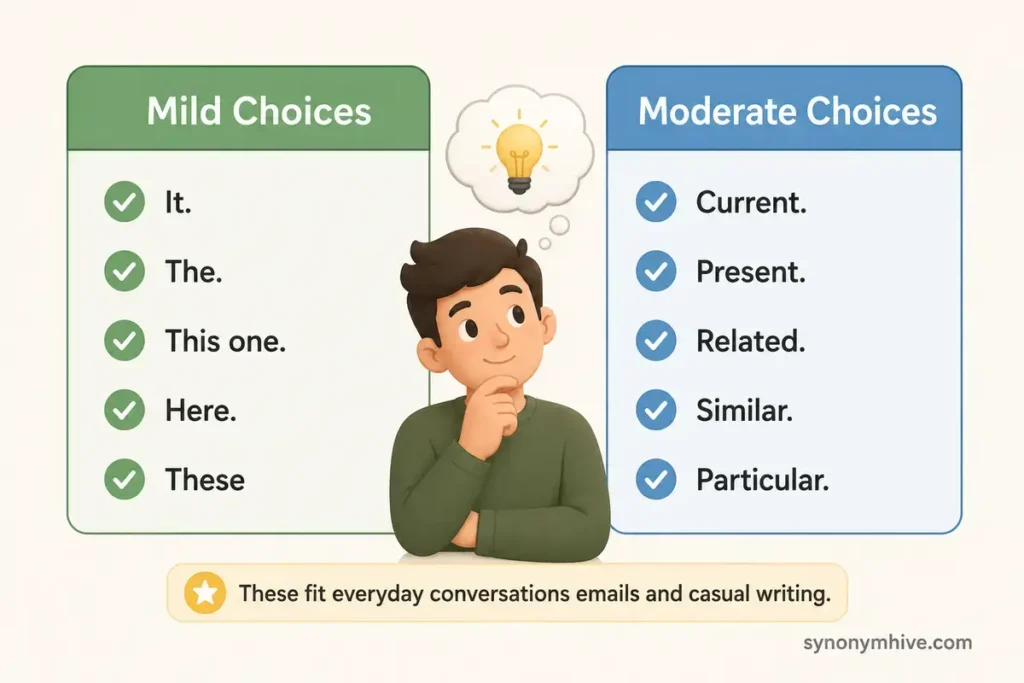 Mild Choices

It.

The.

This one.

Here.

These

Moderate Choices

Current.

Present.

Related.

Similar.

Particular.

These fit everyday conversations emails and casual writing.

synonymhive.com